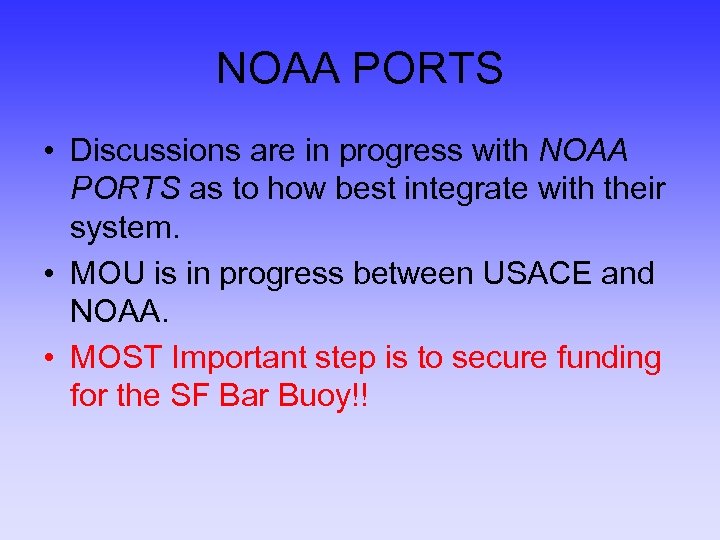 NOAA PORTS

• Discussions are in progress with NOAA PORTS as to how best integrate with their system.

• MOU is in progress between USACE and NOAA.

• MOST Important step is to secure funding for the SF Bar Buoy!!